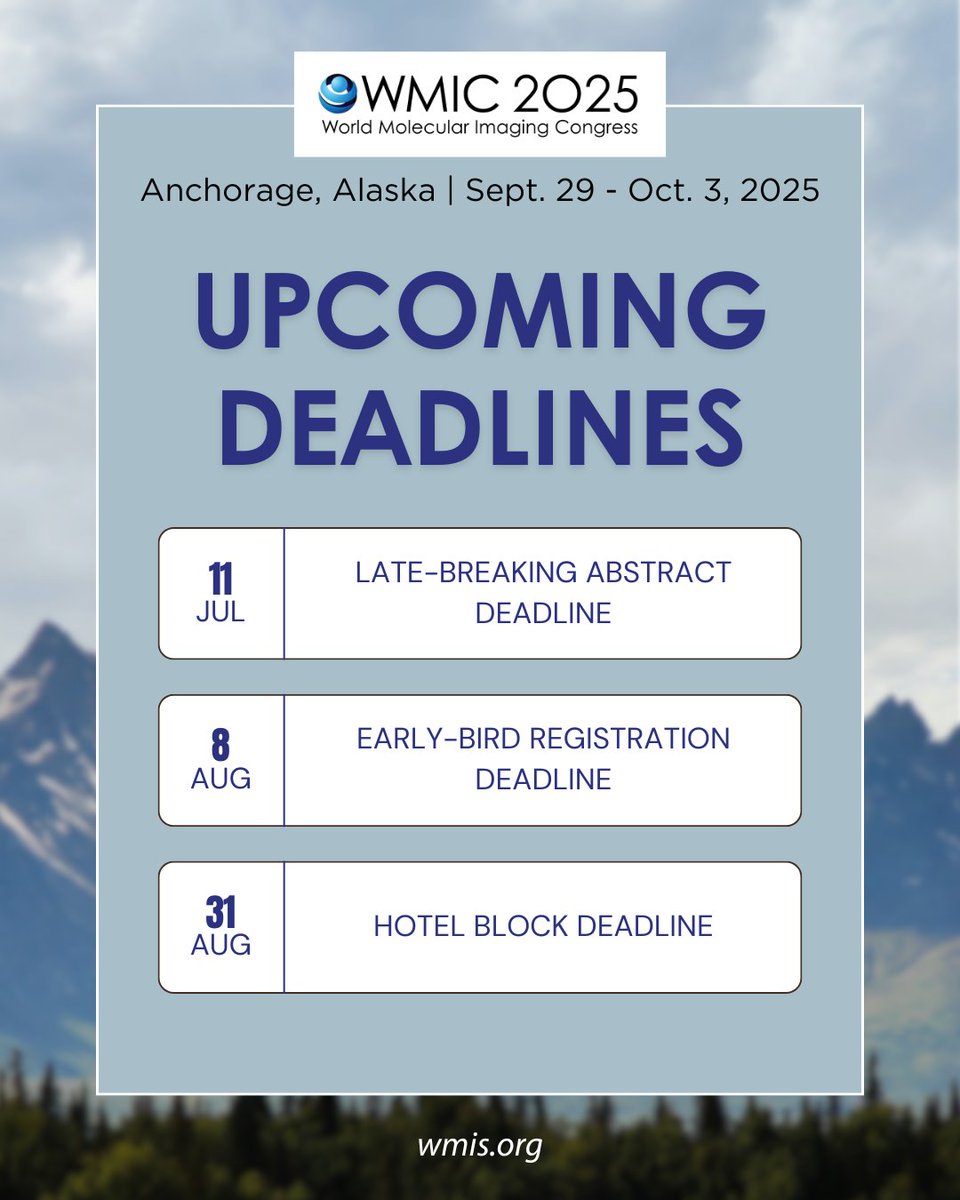 WMIC 2025
World Molecular Imaging Congress

Anchorage, Alaska | Sept. 29 - Oct. 3, 2025

UPCOMING DEADLINES

11 JUL LATE-BREAKING ABSTRACT DEADLINE

8 AUG EARLY-BIRD REGISTRATION DEADLINE

31 AUG HOTEL BLOCK DEADLINE

wmis.org